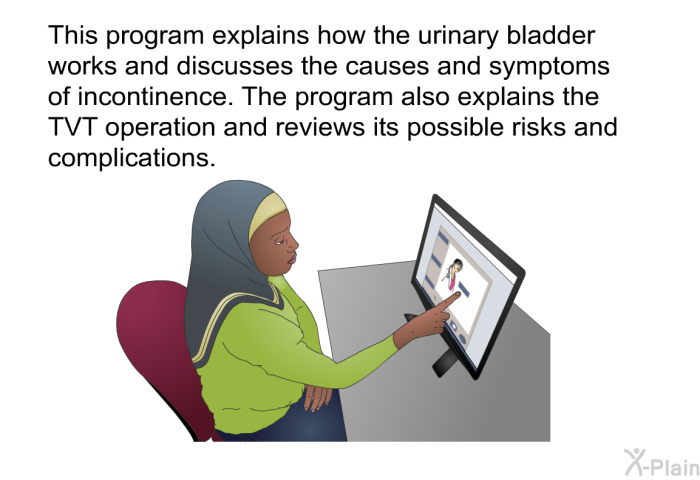 This program explains how the urinary bladder works and discusses the causes and symptoms of incontinence. The program also explains the TVT operation and reviews its possible risks and complications.

X-Plain